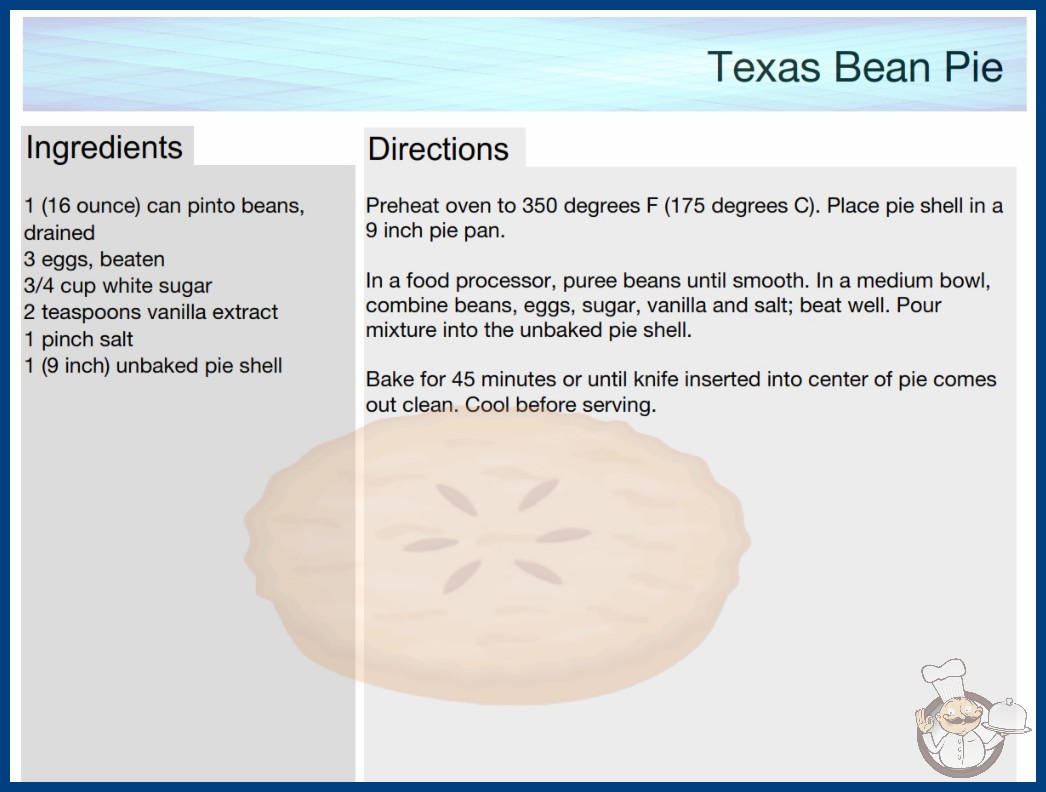 Texas Bean Pie

Ingredients

1 (16 ounce) can pinto beans, drained
3 eggs, beaten
3/4 cup white sugar
2 teaspoons vanilla extract
1 pinch salt
1 (9 inch) unbaked pie shell

Directions

Preheat oven to 350 degrees F (175 degrees C). Place pie shell in a 9 inch pie pan.

In a food processor, puree beans until smooth. In a medium bowl, combine beans, eggs, sugar, vanilla and salt; beat well. Pour mixture into the unbaked pie shell.

Bake for 45 minutes or until knife inserted into center of pie comes out clean. Cool before serving.